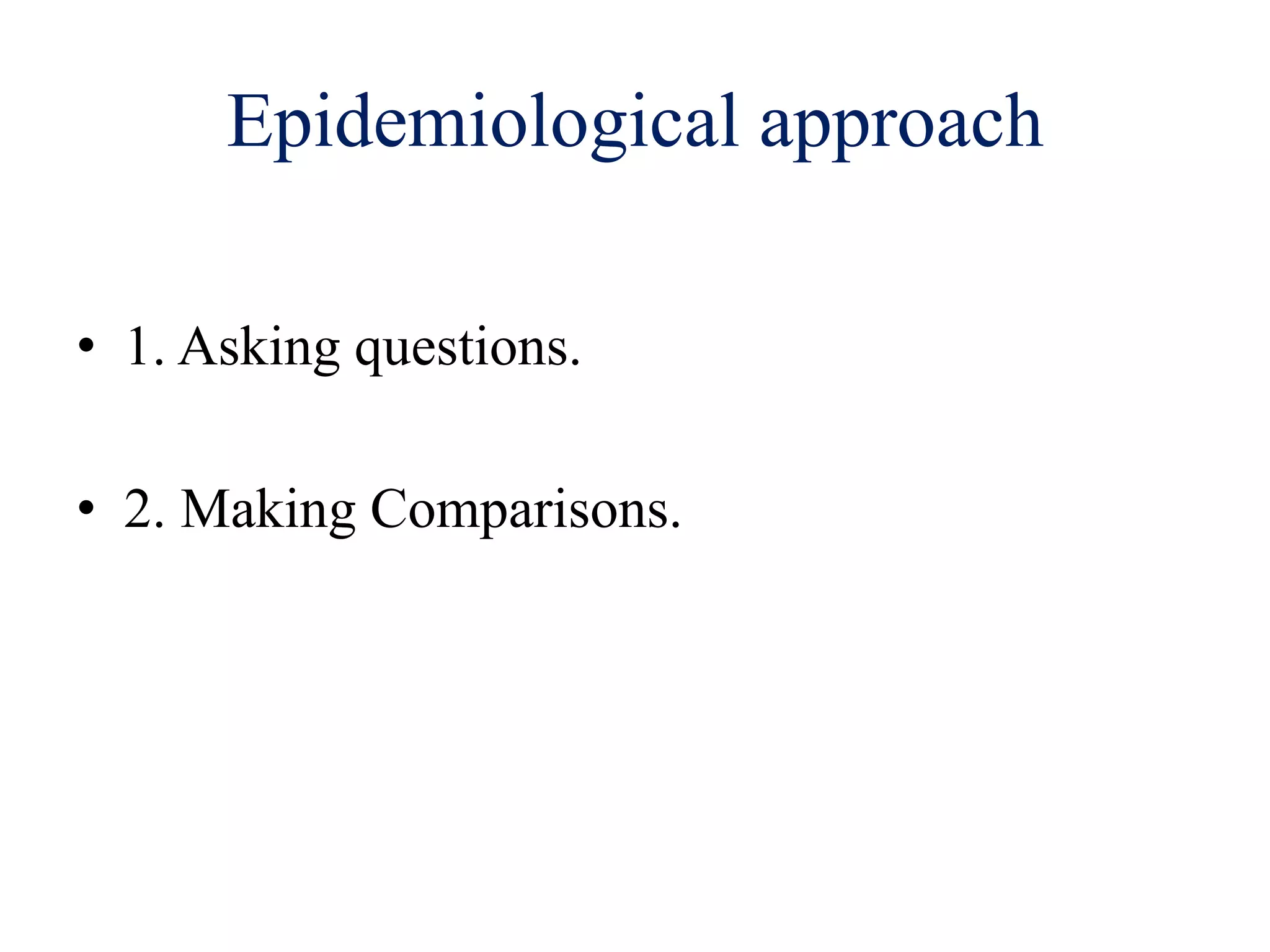 Epidemiological approach

• 1. Asking questions.

• 2. Making Comparisons.